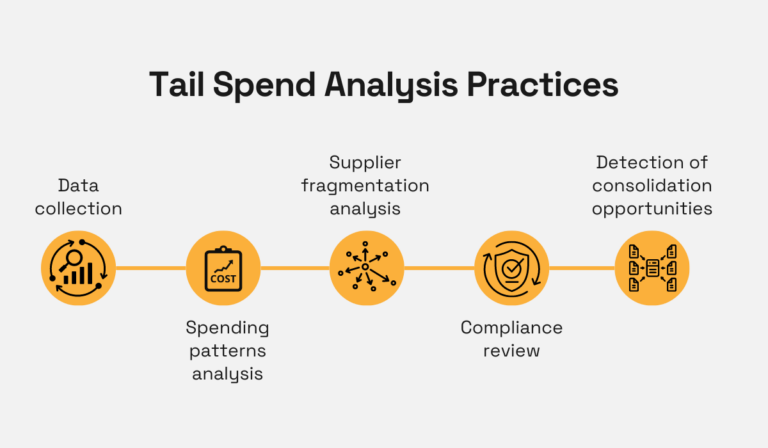 Tail Spend Analysis Practices

Data collection

COST

Spending patterns analysis

Supplier fragmentation analysis

Compliance review

Detection of consolidation opportunities